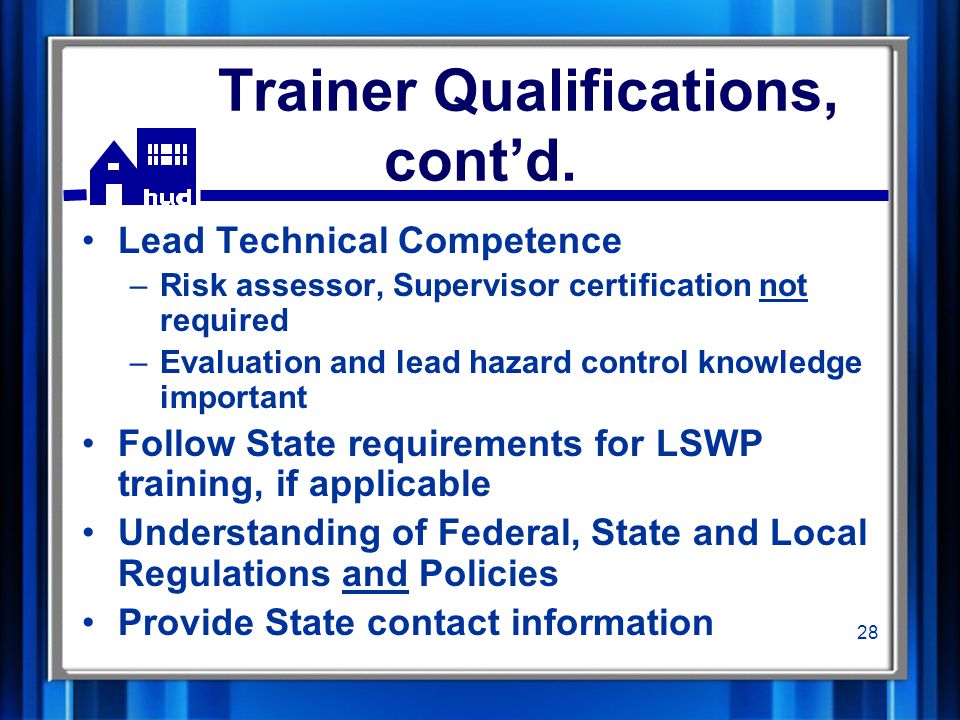 Trainer Qualifications, cont'd.

hud

• Lead Technical Competence
– Risk assessor, Supervisor certification not required
– Evaluation and lead hazard control knowledge important
• Follow State requirements for LSWP training, if applicable
• Understanding of Federal, State and Local Regulations and Policies
• Provide State contact information

28